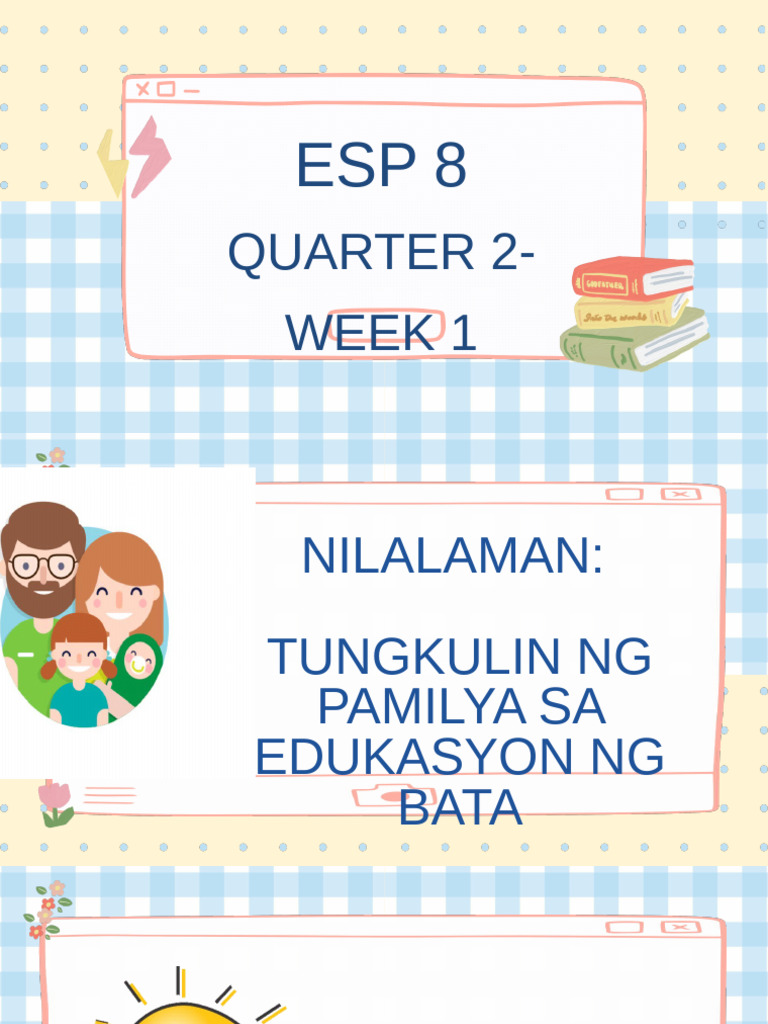 ESP 8

QUARTER 2-

WEEK 1

NILALAMAN:

TUNGKULIN NG PAMILYA SA EDUKASYON NG BATA